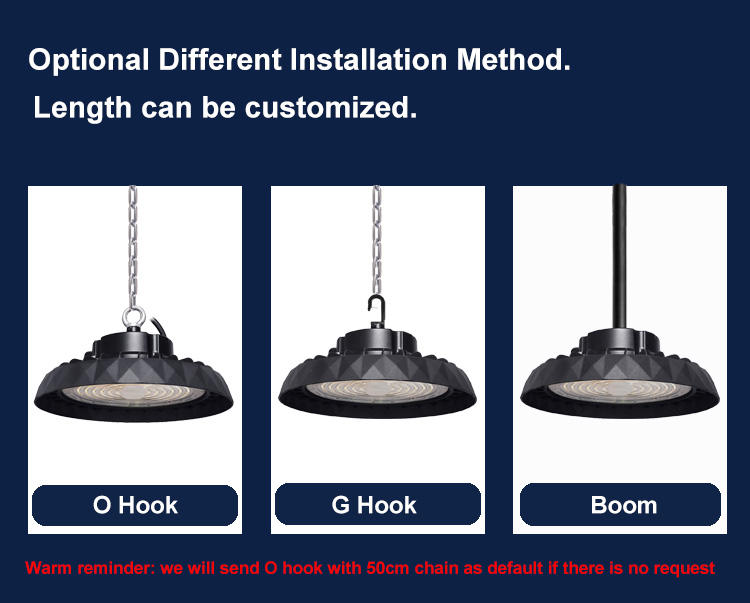 Optional Different Installation Method.
Length can be customized.

O Hook

G Hook

Boom

Warm reminder: we will send O hook with 50cm chain as default if there is no request